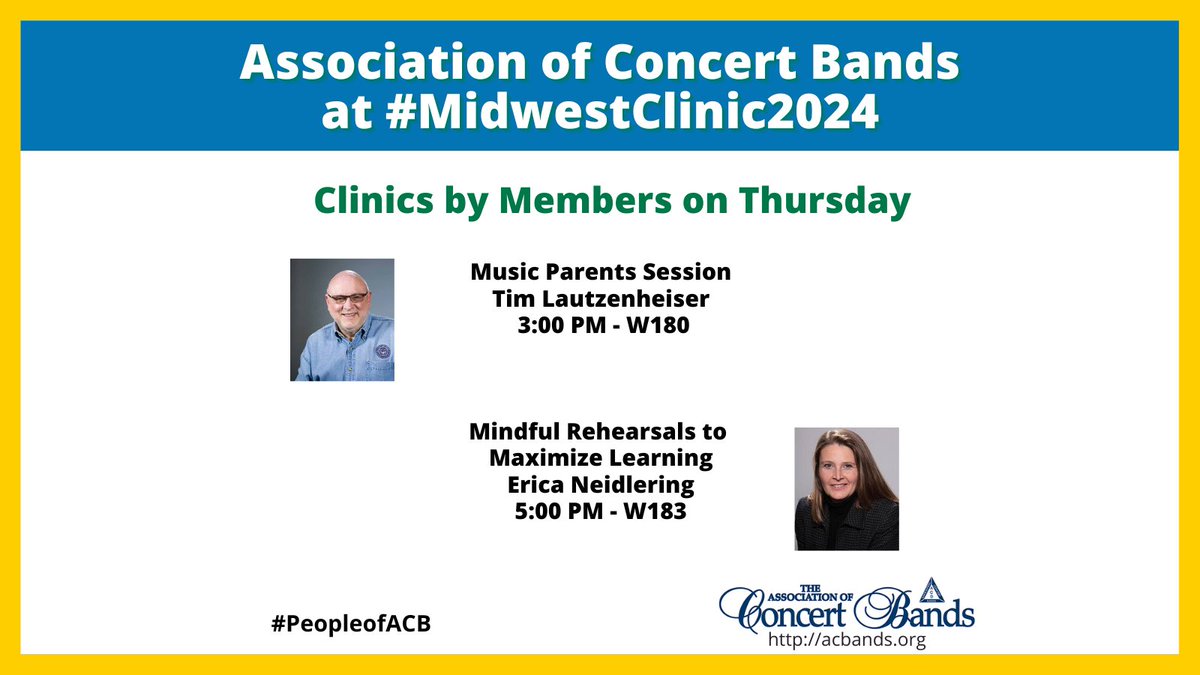 Association of Concert Bands at #MidwestClinic2024

Clinics by Members on Thursday

Music Parents Session
Tim Lautzenheiser
3:00 PM - W180

Mindful Rehearsals to Maximize Learning
Erica Neidlering
5:00 PM - W183

#PeopleofACB

THE ASSOCIATION OF Concert Bands
http://acbands.org